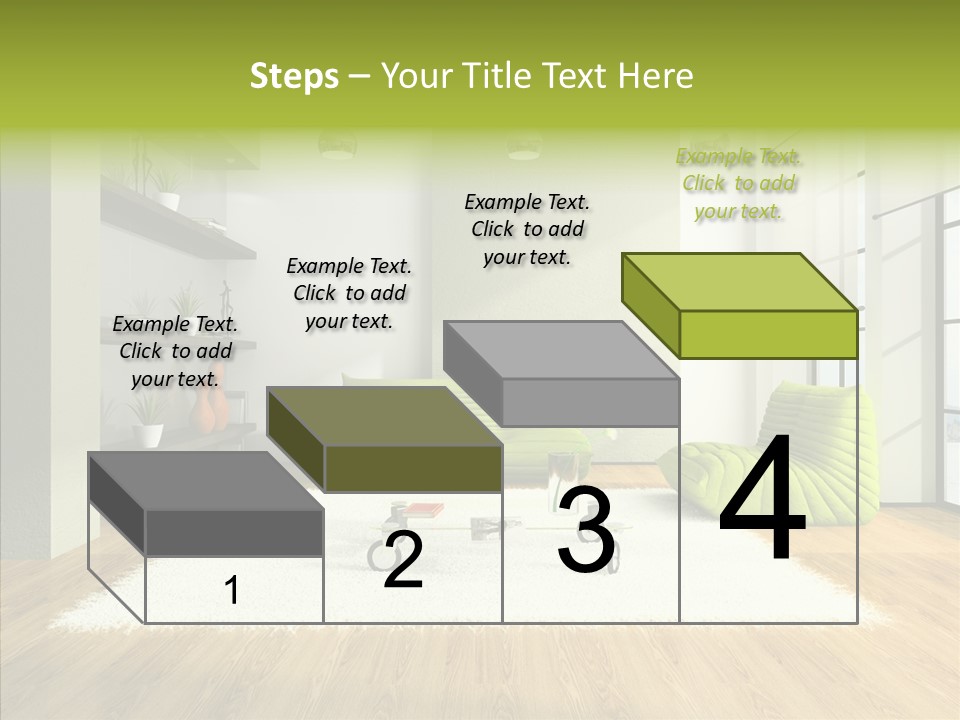 Steps – Your Title Text Here

Example Text. Click to add your text.

Example Text. Click to add your text.

Example Text. Click to add your text.

Example Text. Click to add your text.

1

2

3

4